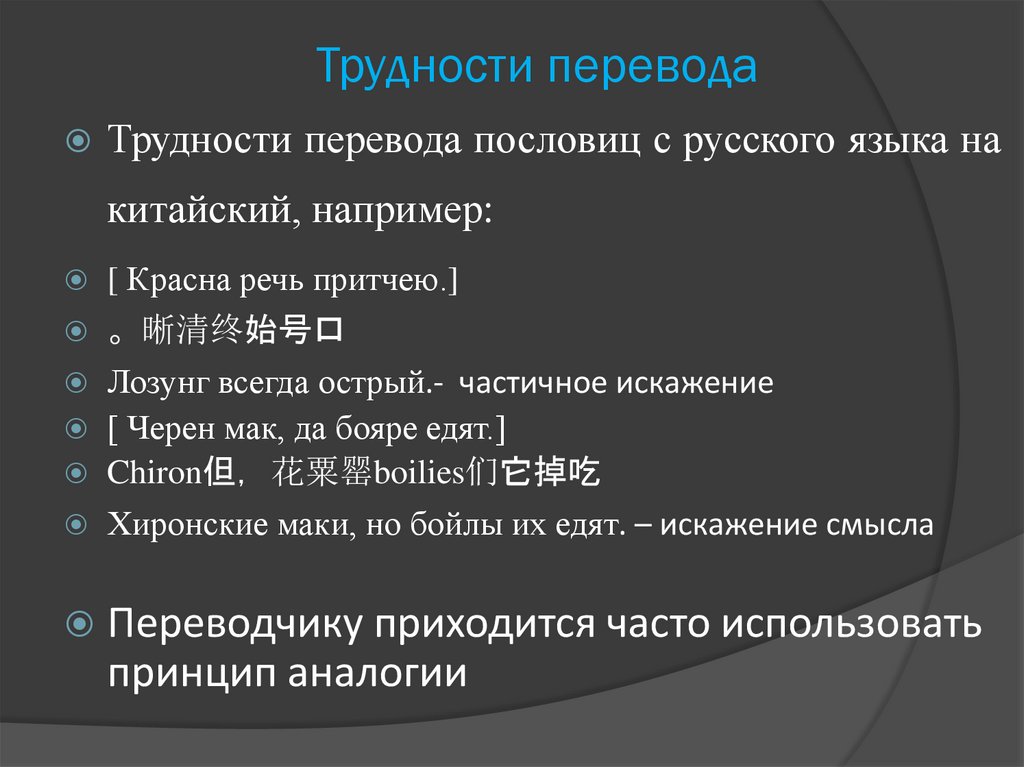 Трудности перевода

Трудности перевода пословиц с русского языка на китайский, например:

[ Красна речь притчею.]

。晰清终始号口

Лозунг всегда острый.- частичное искажение

[ Черен мак, да бояре едят.]

Chiron但，花粟罂boilies们它掉吃

Хиронские маки, но бойлы их едят. – искажение смысла

Переводчику приходится часто использовать принцип аналогии